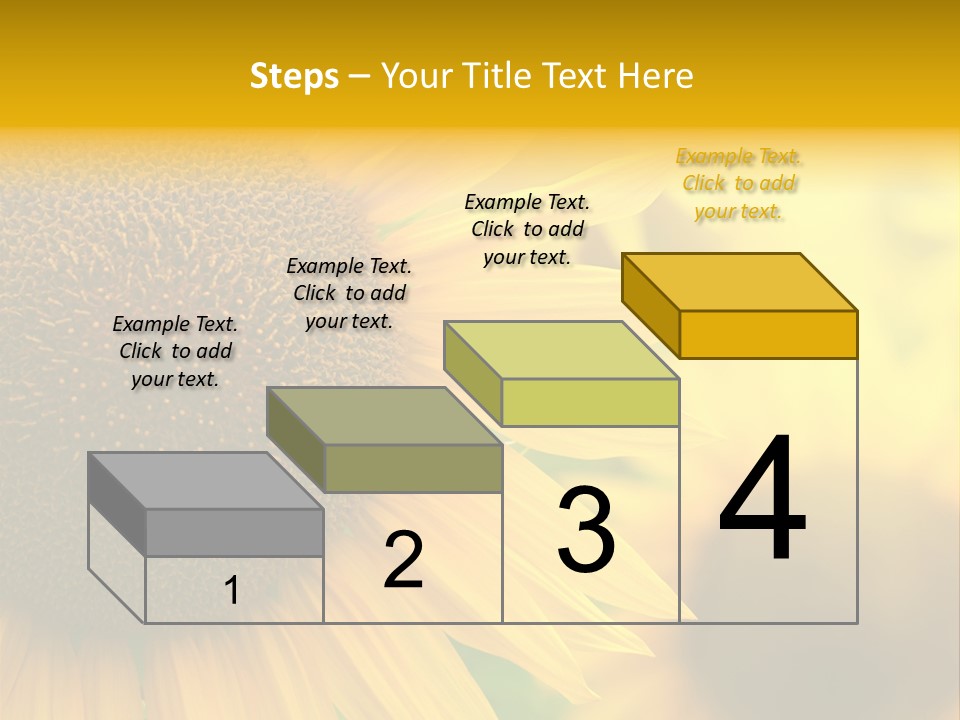 Steps – Your Title Text Here

Example Text. Click to add your text.

Example Text. Click to add your text.

Example Text. Click to add your text.

Example Text. Click to add your text.

1

2

3

4